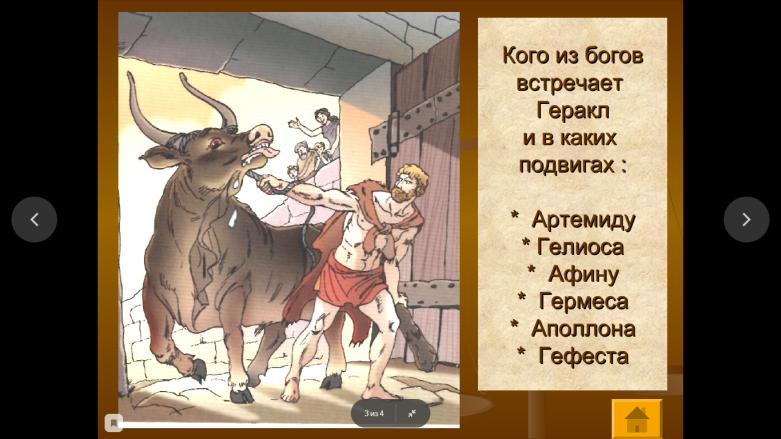 Кого из богов встречает Геракл и в каких подвигах :

* Артемиду
* Гелиоса
* Афину
* Гермеса
* Аполлона
* Гефеста

3 из 4